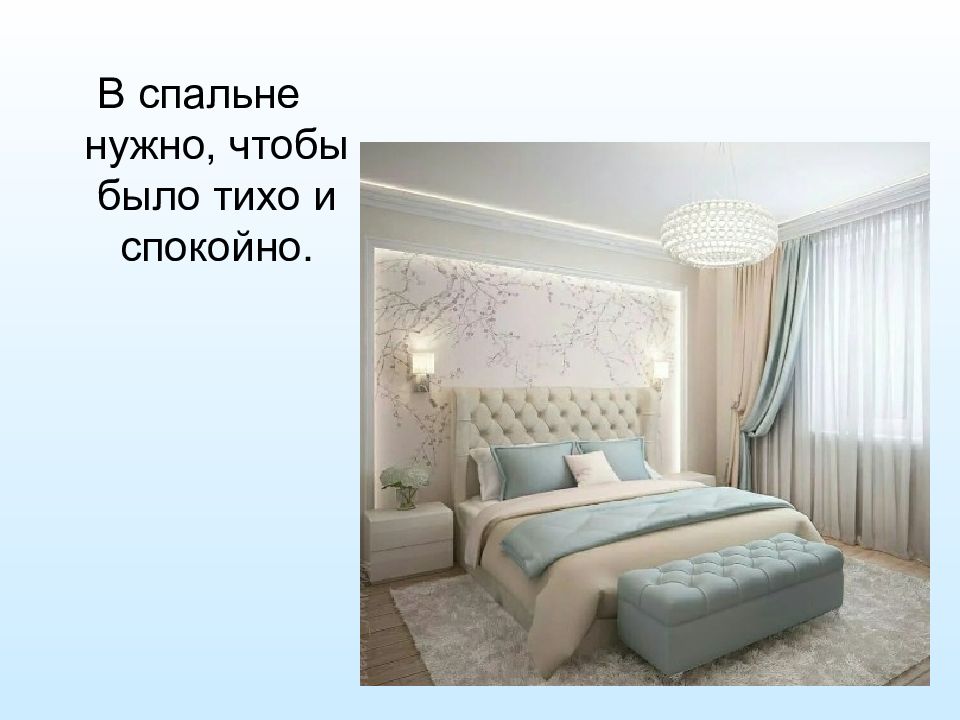 В спальне нужно, чтобы было тихо и спокойно.